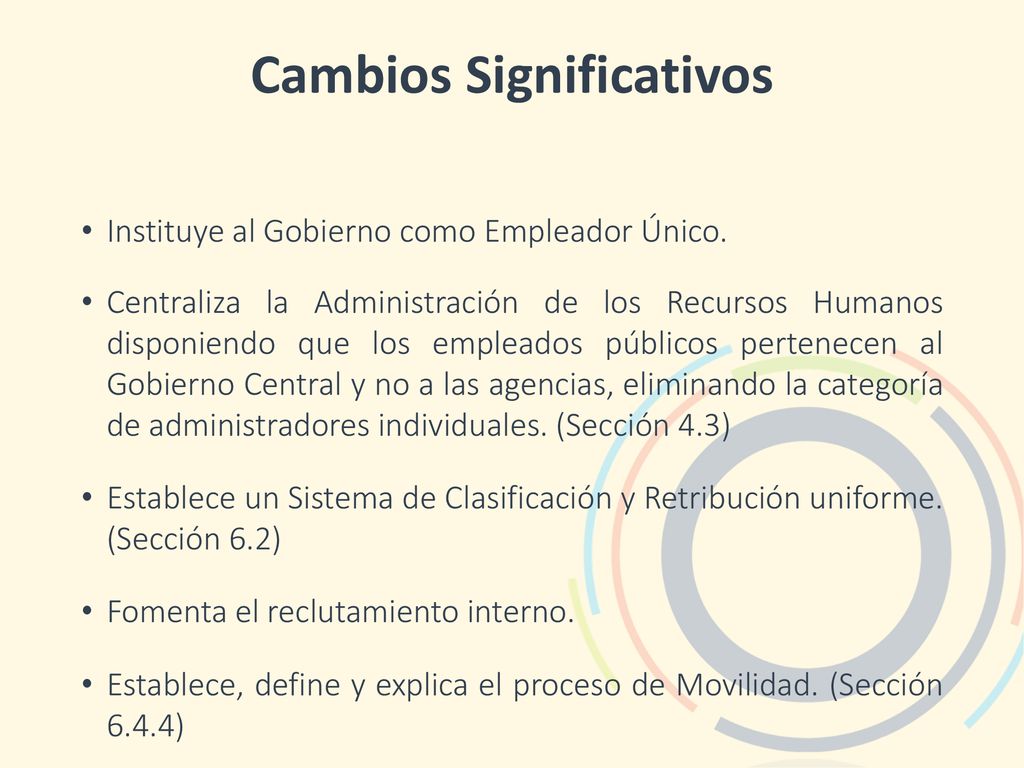 Cambios Significativos

• Instituye al Gobierno como Empleador Único.

• Centraliza la Administración de los Recursos Humanos disponiendo que los empleados públicos pertenecen al Gobierno Central y no a las agencias, eliminando la categoría de administradores individuales. (Sección 4.3)

• Establece un Sistema de Clasificación y Retribución uniforme. (Sección 6.2)

• Fomenta el reclutamiento interno.

• Establece, define y explica el proceso de Movilidad. (Sección 6.4.4)